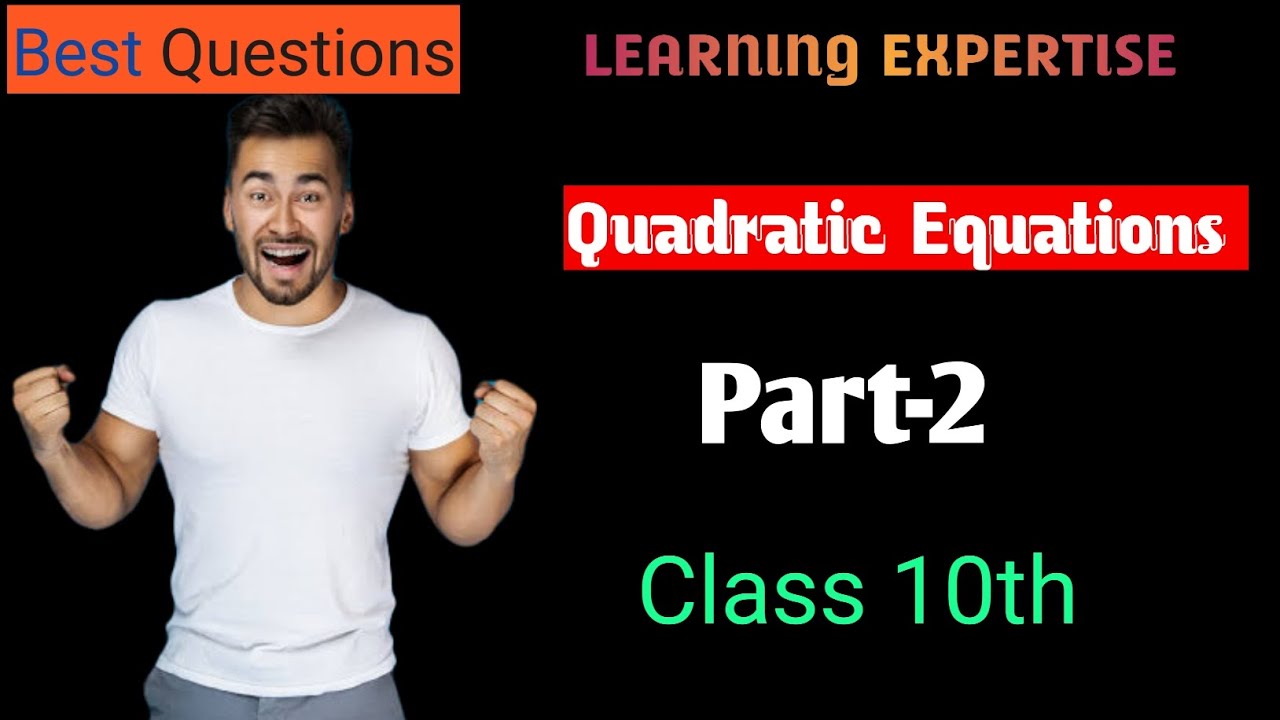 Best Questions

LEARNING EXPERTISE

Quadratic Equations

Part-2

Class 10th